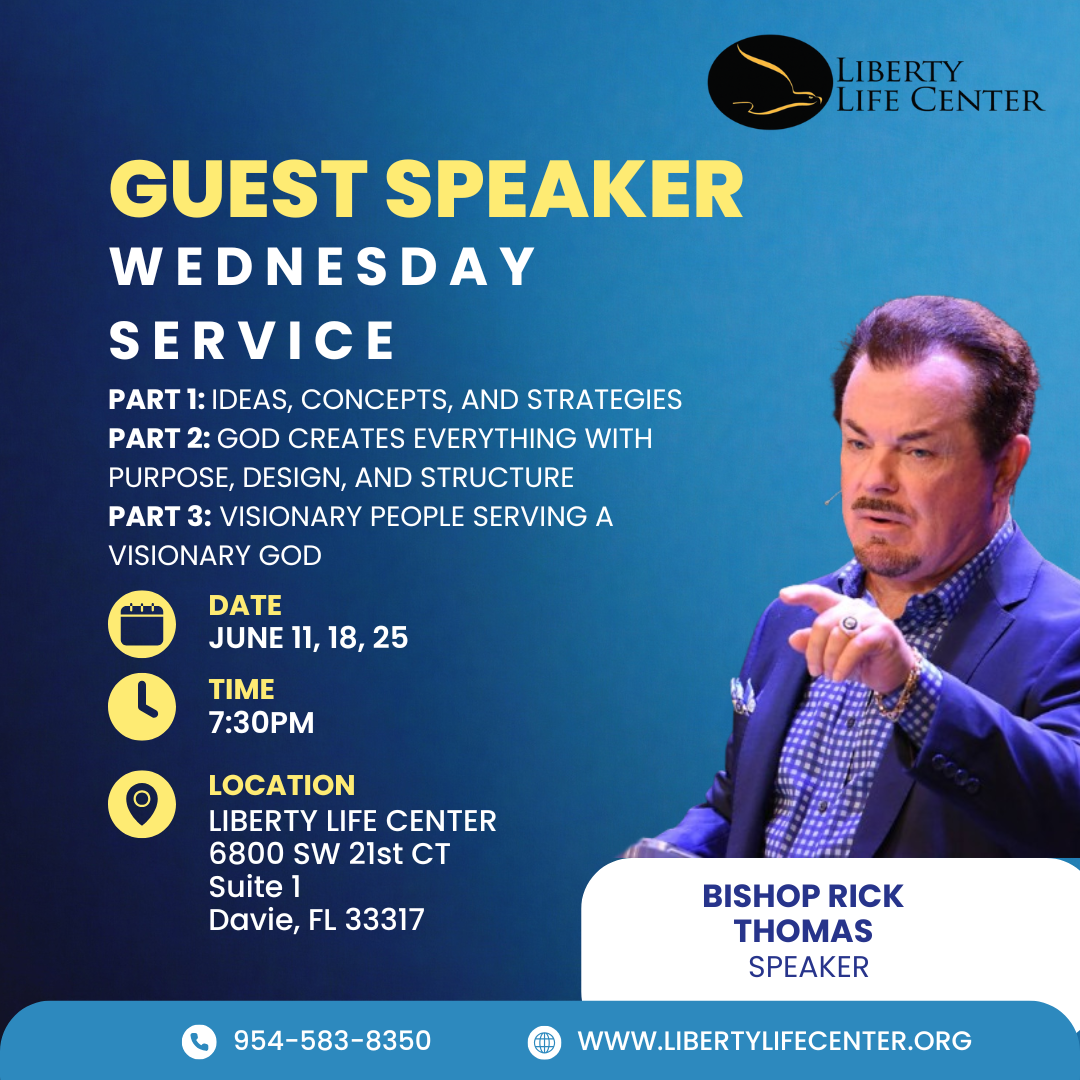 LIBERTY LIFE CENTER

GUEST SPEAKER
WEDNESDAY SERVICE

PART 1: IDEAS, CONCEPTS, AND STRATEGIES
PART 2: GOD CREATES EVERYTHING WITH PURPOSE, DESIGN, AND STRUCTURE
PART 3: VISIONARY PEOPLE SERVING A VISIONARY GOD

DATE
JUNE 11, 18, 25

TIME
7:30PM

LOCATION
LIBERTY LIFE CENTER
6800 SW 21st CT
Suite 1
Davie, FL 33317

BISHOP RICK THOMAS
SPEAKER

954-583-8350
WWW.LIBERTYLIFECENTER.ORG